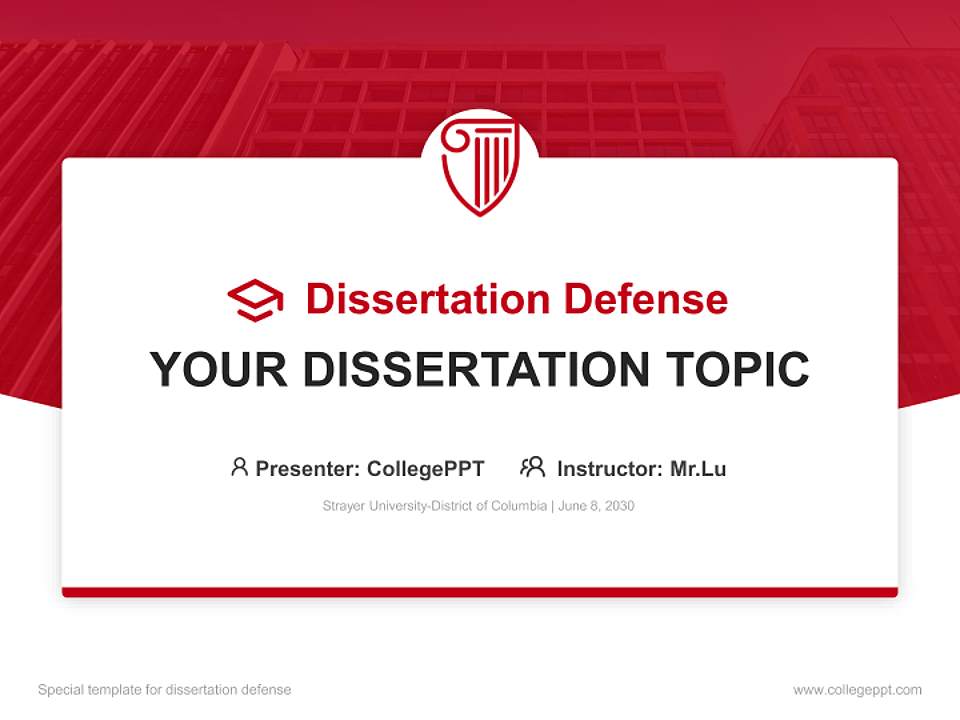 Dissertation Defense

YOUR DISSERTATION TOPIC

Presenter: CollegePPT Instructor: Mr.Lu

Strayer University-District of Columbia | June 8, 2030

Special template for dissertation defense

www.collegeppt.com